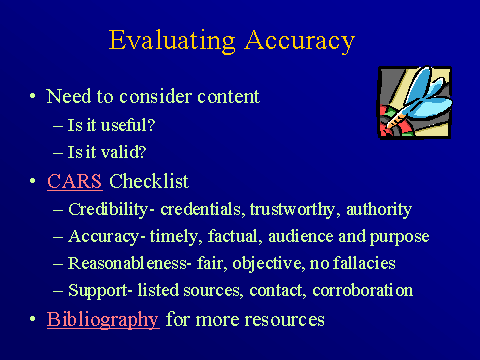 Evaluating Accuracy

• Need to consider content
– Is it useful?
– Is it valid?

• CARS Checklist
– Credibility- credentials, trustworthy, authority
– Accuracy- timely, factual, audience and purpose
– Reasonableness- fair, objective, no fallacies
– Support- listed sources, contact, corroboration

• Bibliography for more resources